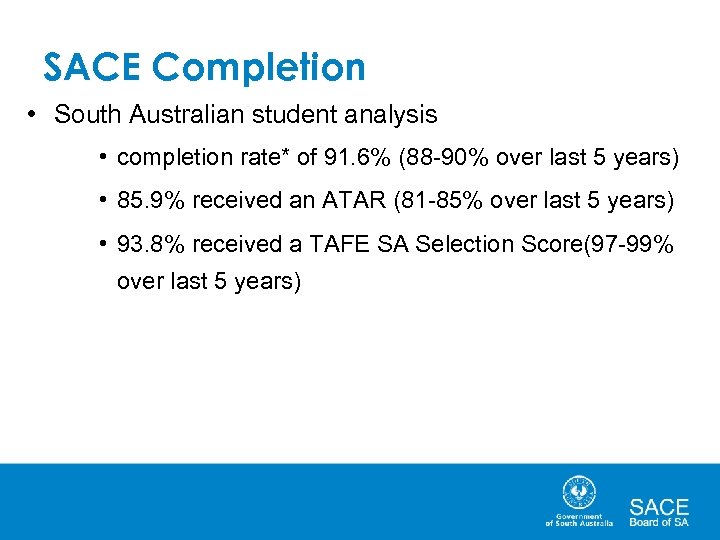 SACE Completion

• South Australian student analysis

• completion rate* of 91.6% (88-90% over last 5 years)

• 85.9% received an ATAR (81-85% over last 5 years)

• 93.8% received a TAFE SA Selection Score(97-99% over last 5 years)

Government of South Australia

SACE Board of SA